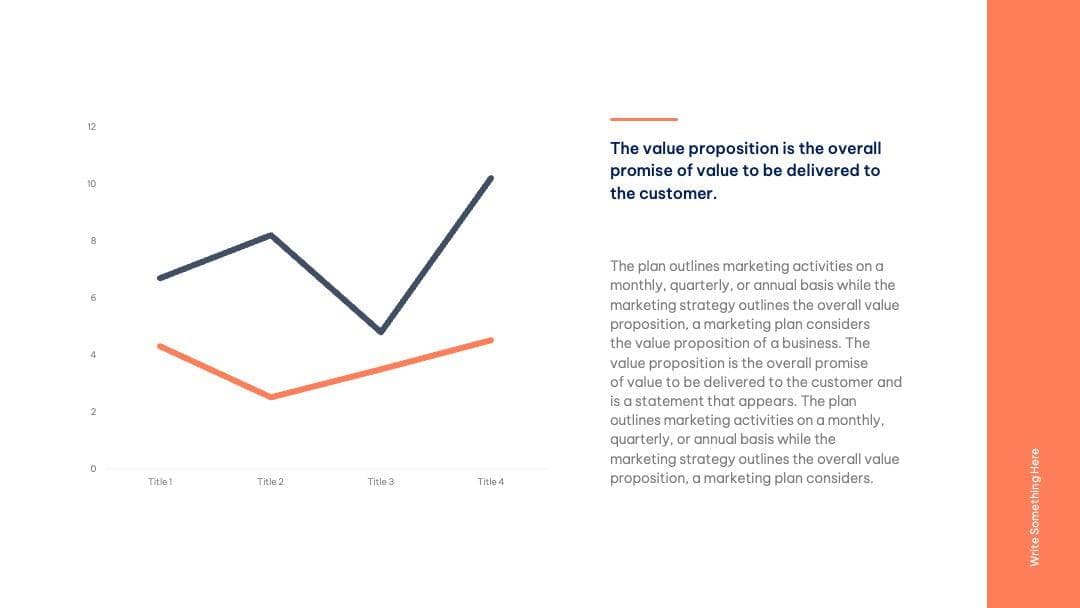 12
10
8
6
4
2
0
Title 1 Title 2 Title 3 Title 4

The value proposition is the overall promise of value to be delivered to the customer.

The plan outlines marketing activities on a monthly, quarterly, or annual basis while the marketing strategy outlines the overall value proposition, a marketing plan considers the value proposition of a business. The value proposition is the overall promise of value to be delivered to the customer and is a statement that appears. The plan outlines marketing activities on a monthly, quarterly, or annual basis while the marketing strategy outlines the overall value proposition, a marketing plan considers.

Write Something Here